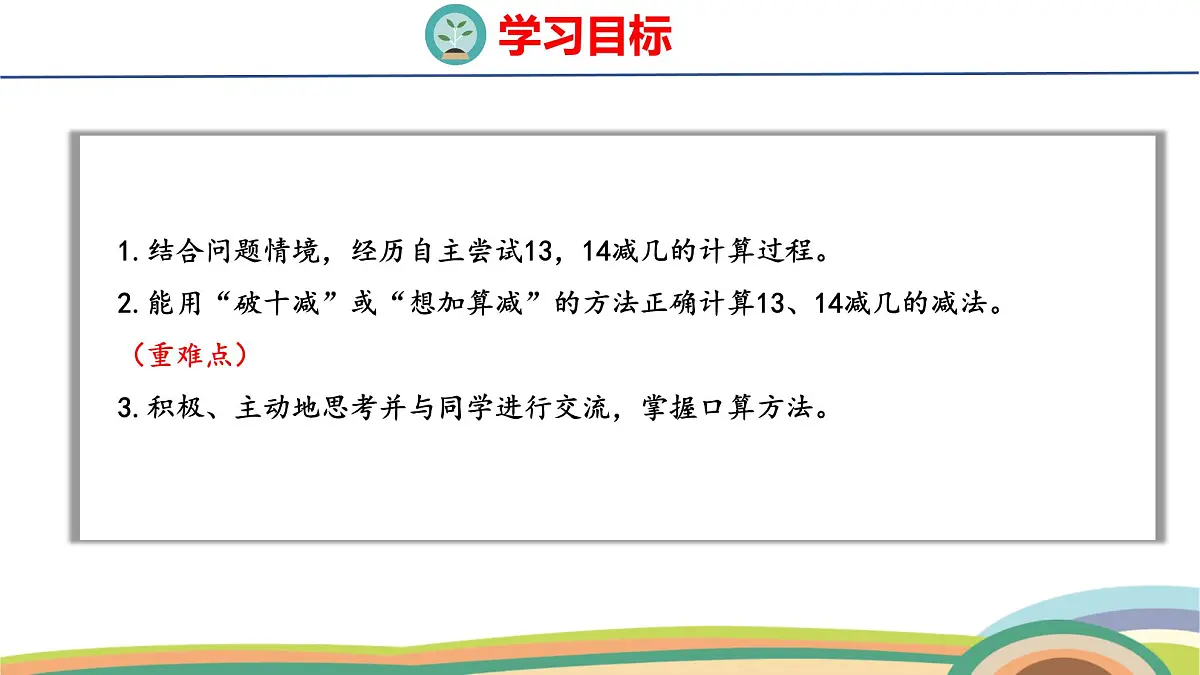 学习目标

1. 结合问题情境，经历自主尝试13，14减几的计算过程。

2. 能用“破十减”或“想加算减”的方法正确计算13、14减几的减法。（重难点）

3. 积极、主动地思考并与同学进行交流，掌握口算方法。